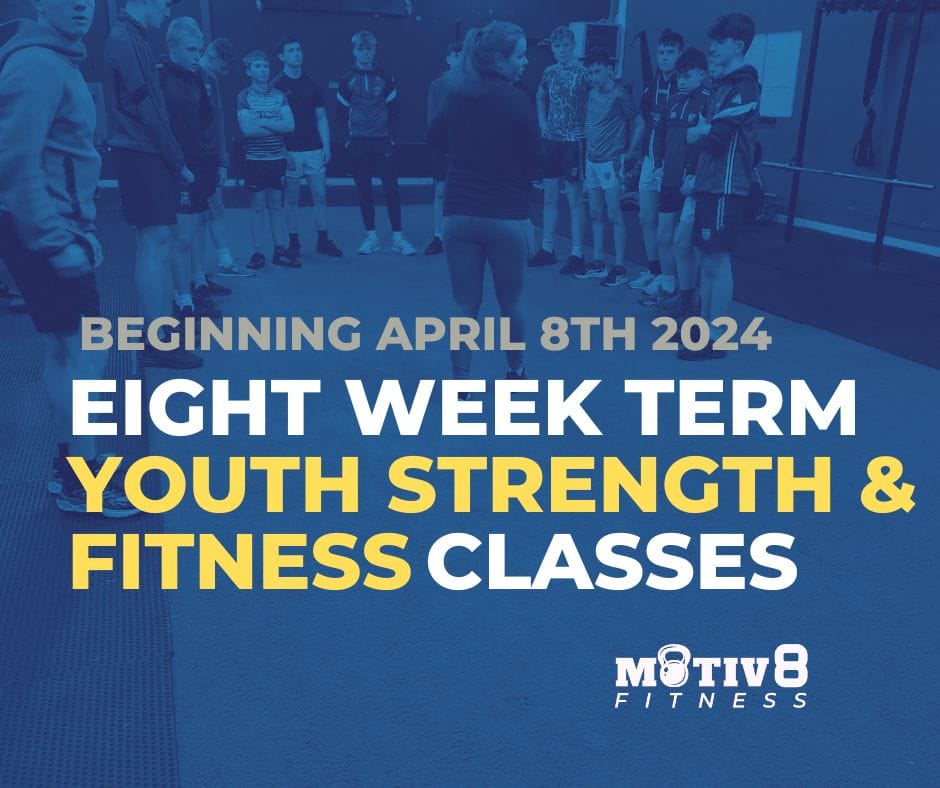 BEGINNING APRIL 8TH 2024
EIGHT WEEK TERM
YOUTH STRENGTH & FITNESS CLASSES

MOTIV8
FITNESS